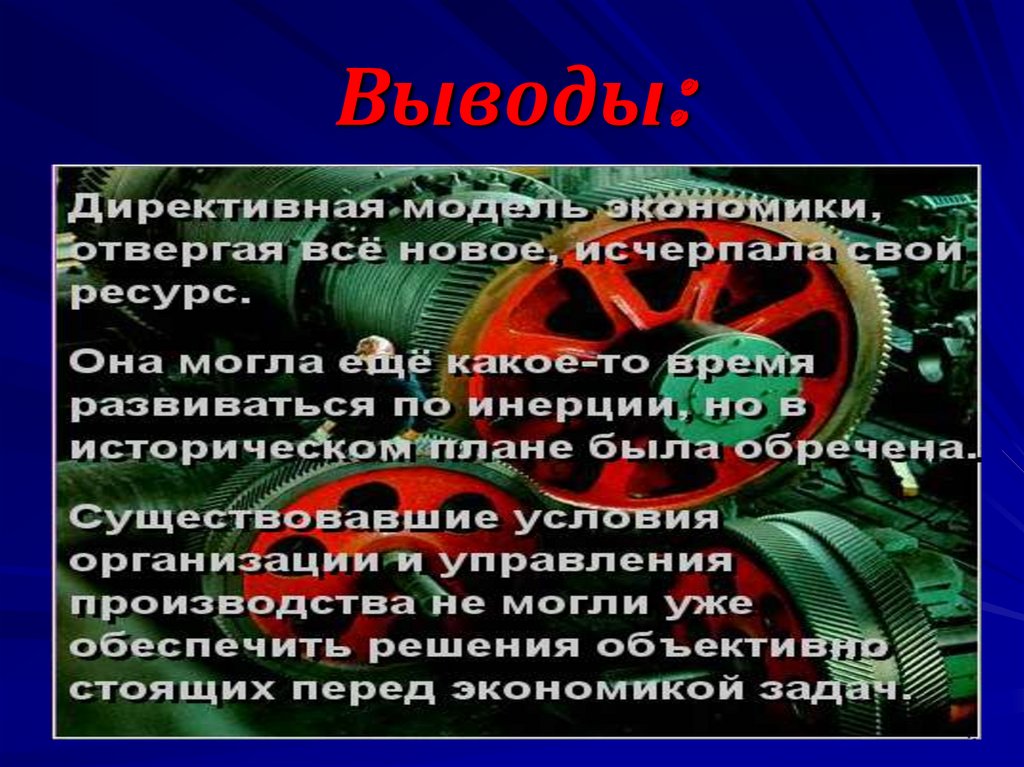 Выводы:

Директивная модель экономики, отвергая всё новое, исчерпала свой ресурс.

Она могла ещё какое-то время развиваться по инерции, но в историческом плане была обречена.

Существовавшие условия организации и управления производства не могли уже обеспечить решения объективно стоящих перед экономикой задач.